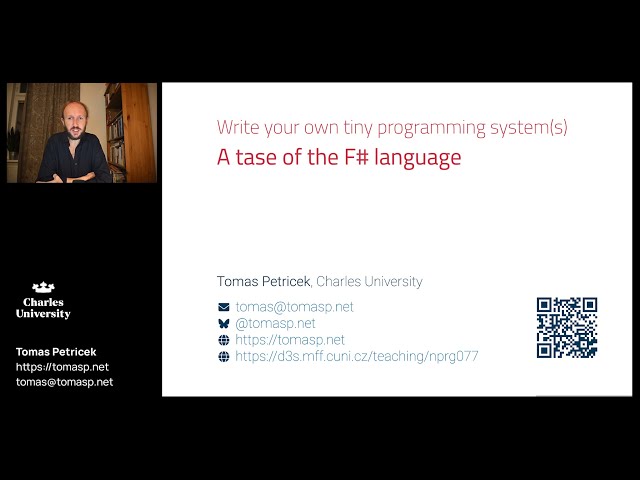 Write your own tiny programming system(s)
A tase of the F# language

Tomas Petricek, Charles University

tomas@tomasp.net
@tomasp.net
https://tomasp.net
https://d3s.mff.cuni.cz/teaching/nprg077

Charles University

Tomas Petricek
https://tomasp.net
tomas@tomasp.net